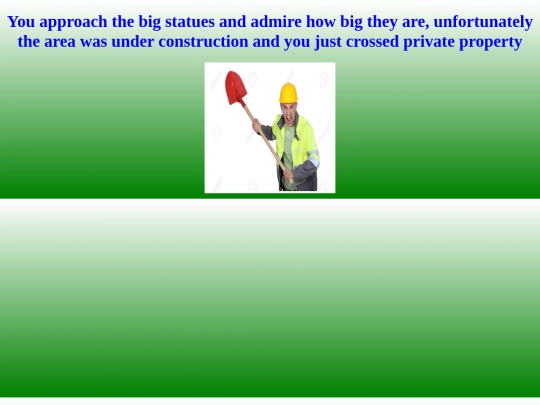 You approach the big statues and admire how big they are, unfortunately the area was under construction and you just crossed private property